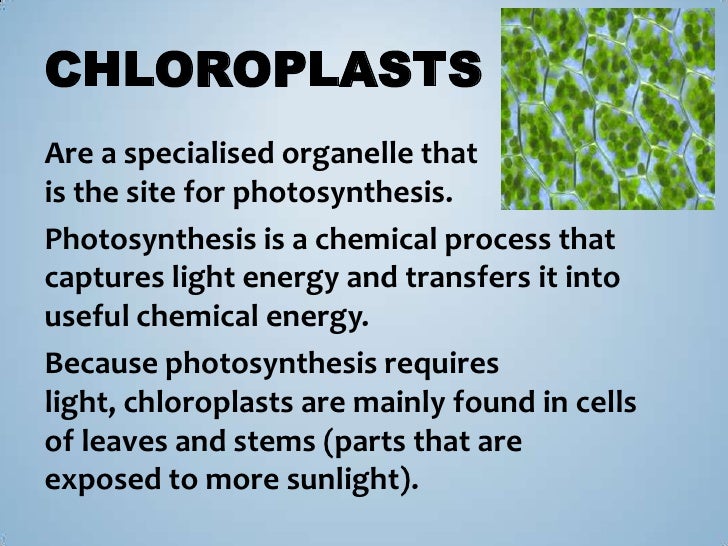 CHLOROPLASTS

Are a specialised organelle that is the site for photosynthesis.

Photosynthesis is a chemical process that captures light energy and transfers it into useful chemical energy.

Because photosynthesis requires light, chloroplasts are mainly found in cells of leaves and stems (parts that are exposed to more sunlight).